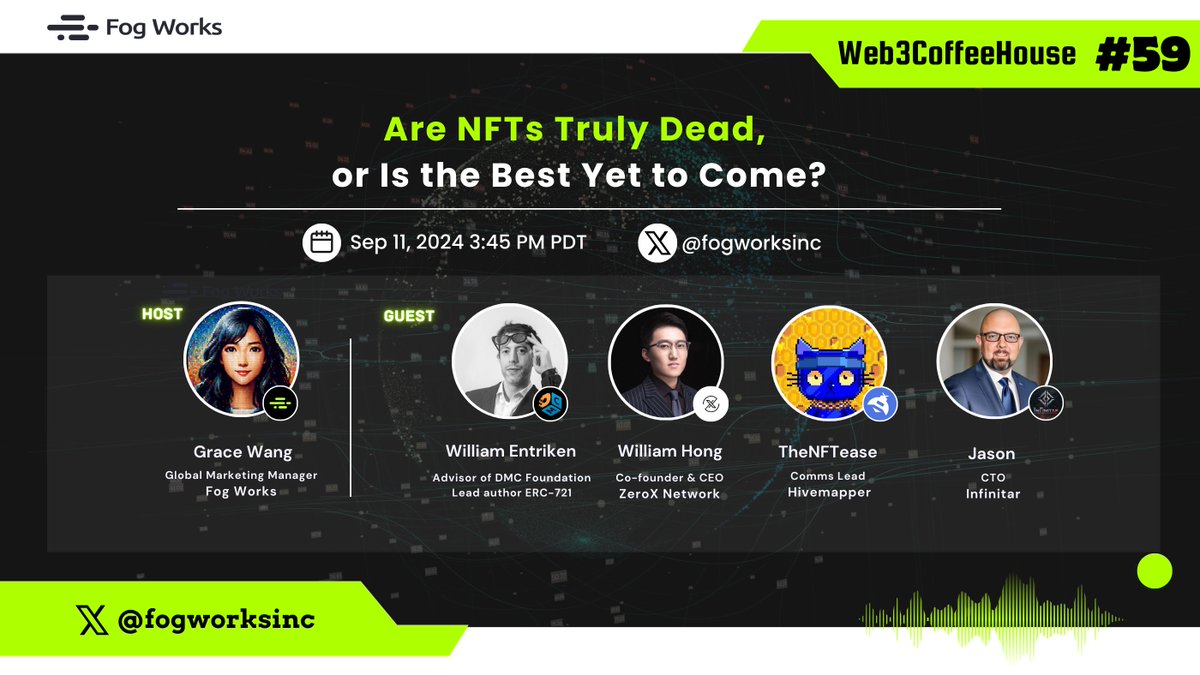 Fog Works

Web3CoffeeHouse #59

Are NFTs Truly Dead, or Is the Best Yet to Come?

Sep 11, 2024 3:45 PM PDT

@fogworksinc

HOST

Grace Wang
Global Marketing Manager
Fog Works

GUEST

William Entriken
Advisor of DMC Foundation
Lead author ERC-721

William Hong
Co-founder & CEO
ZeroX Network

TheNFTease
Comms Lead
Hivemapper

Jason
CTO
Infinitar

@fogworksinc